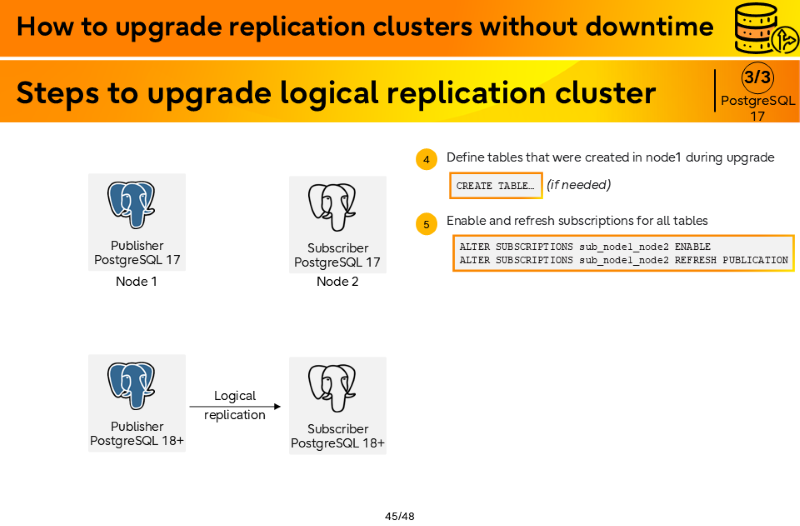 How to upgrade replication clusters without downtime

Steps to upgrade logical replication cluster

3/3
PostgreSQL 17

Publisher
PostgreSQL 17
Node 1

Subscriber
PostgreSQL 17
Node 2

Publisher
PostgreSQL 18+

Logical replication

Subscriber
PostgreSQL 18+

4 Define tables that were created in node1 during upgrade

CREATE TABLE… (if needed)

5 Enable and refresh subscriptions for all tables

ALTER SUBSCRIPTIONS sub_node1_node2 ENABLE
ALTER SUBSCRIPTIONS sub_node1_node2 REFRESH PUBLICATION

45/48